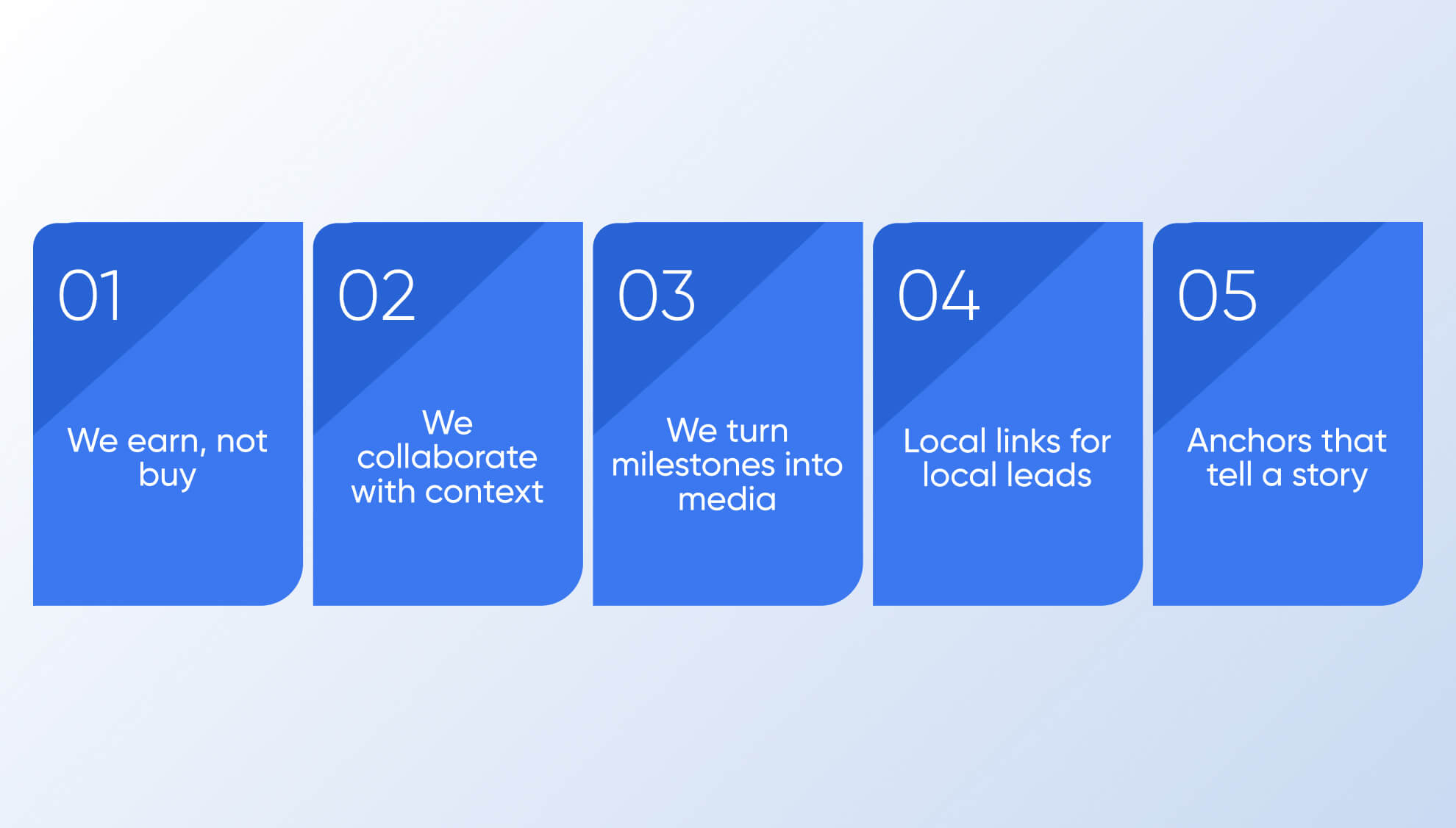 01

We earn, not buy

02

We collaborate with context

03

We turn milestones into media

04

Local links for local leads

05

Anchors that tell a story